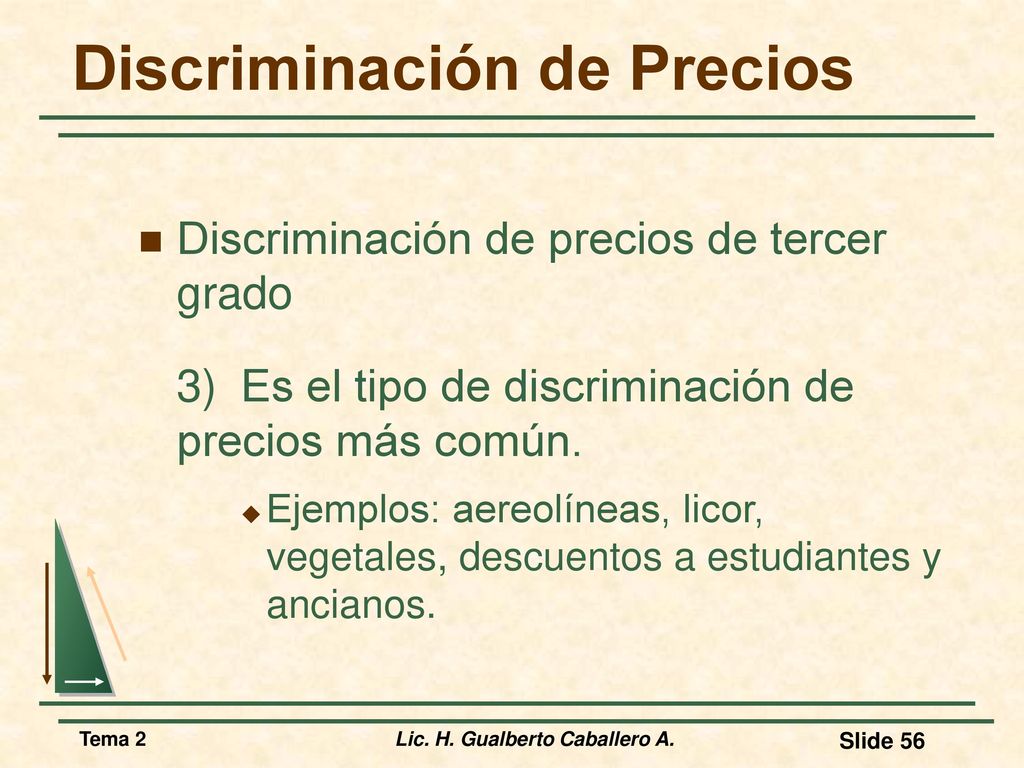 Discriminación de Precios

Discriminación de precios de tercer grado

3) Es el tipo de discriminación de precios más común.

Ejemplos: aereolíneas, licor, vegetales, descuentos a estudiantes y ancianos.

Tema 2

Lic. H. Gualberto Caballero A.

Slide 56